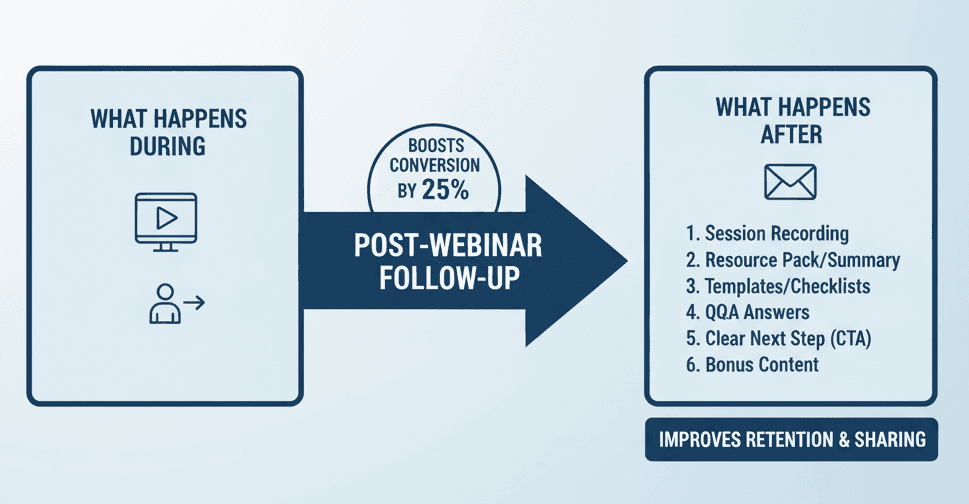 WHAT HAPPENS DURING

BOOSTS CONVERSION BY 25%

POST-WEBINAR FOLLOW-UP

WHAT HAPPENS AFTER

1. Session Recording
2. Resource Pack/Summary
3. Templates/Checklists
4. QQA Answers
5. Clear Next Step (CTA)
6. Bonus Content

IMPROVES RETENTION & SHARING